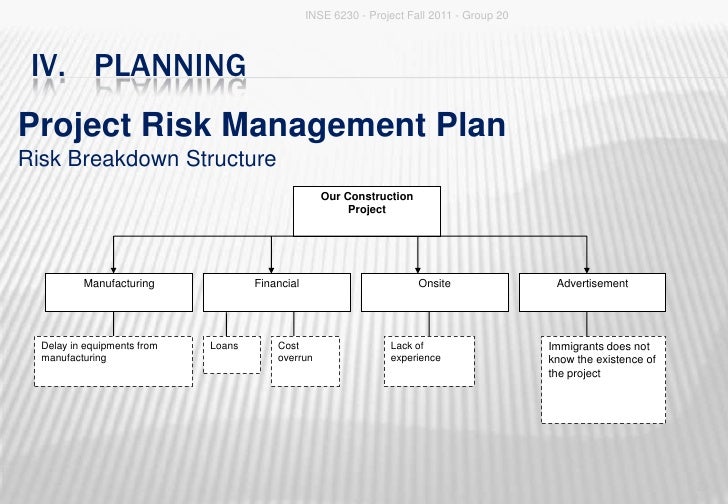 INSE 6230 - Project Fall 2011 - Group 20

IV. PLANNING

Project Risk Management Plan

Risk Breakdown Structure

Our Construction Project

Manufacturing

Financial

Onsite

Advertisement

Delay in equipments from manufacturing

Loans

Cost overrun

Lack of experience

Immigrants does not know the existence of the project